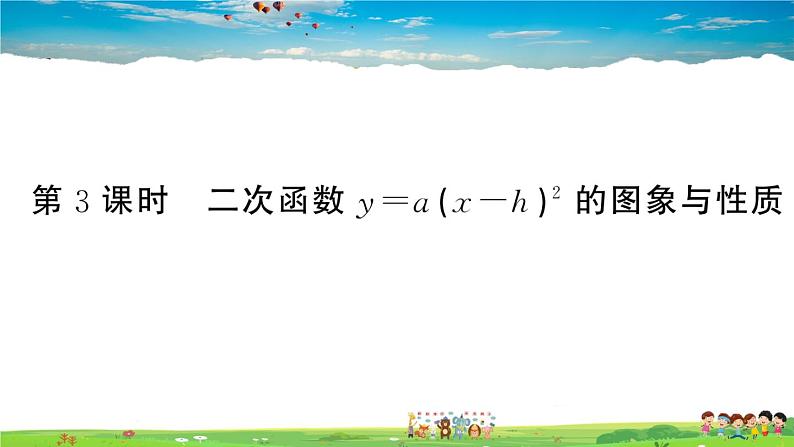 第 3 课时　二次函数 $y=a(x-h)^2$ 的图象与性质